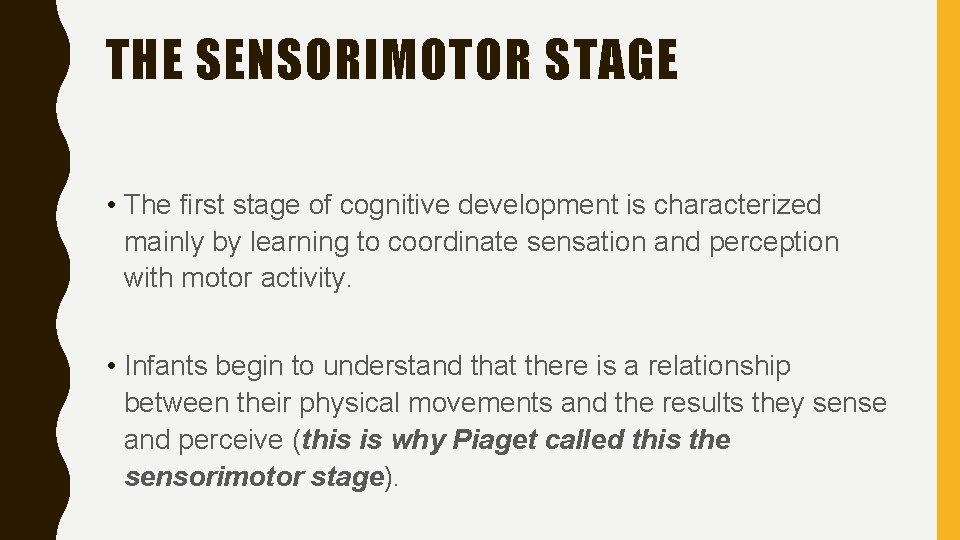 THE SENSORIMOTOR STAGE

• The first stage of cognitive development is characterized mainly by learning to coordinate sensation and perception with motor activity.

• Infants begin to understand that there is a relationship between their physical movements and the results they sense and perceive (this is why Piaget called this the sensorimotor stage).